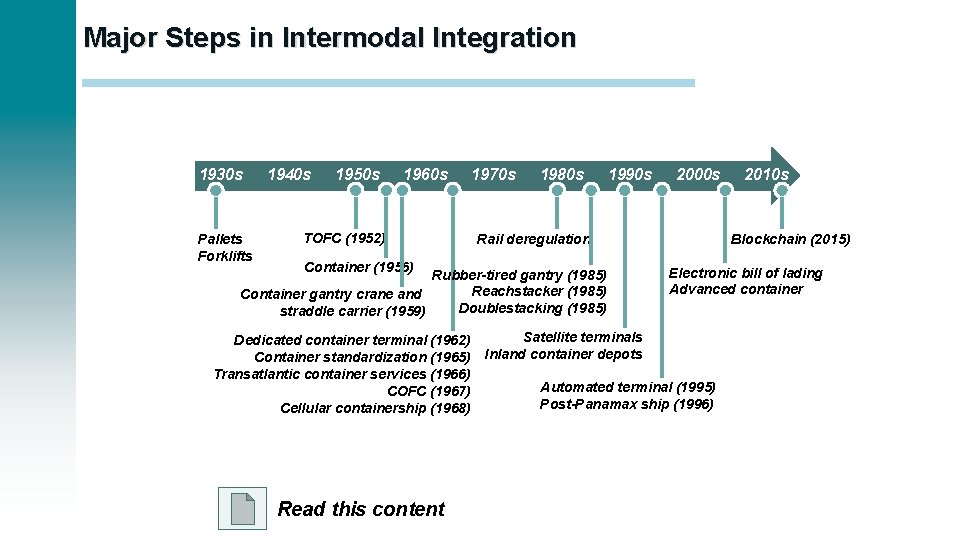 Major Steps in Intermodal Integration

1930s 1940s 1950s 1960s 1970s 1980s 1990s 2000s 2010s

Pallets
Forklifts

TOFC (1952)

Container (1956)

Container gantry crane and straddle carrier (1959)

Dedicated container terminal (1962)
Container standardization (1965)
Transatlantic container services (1966)
COFC (1967)
Cellular containership (1968)

Rail deregulation

Rubber-tired gantry (1985)
Reachstacker (1985)
Doublestacking (1985)

Satellite terminals
Inland container depots

Automated terminal (1995)
Post-Panamax ship (1996)

Electronic bill of lading
Advanced container

Blockchain (2015)

Read this content